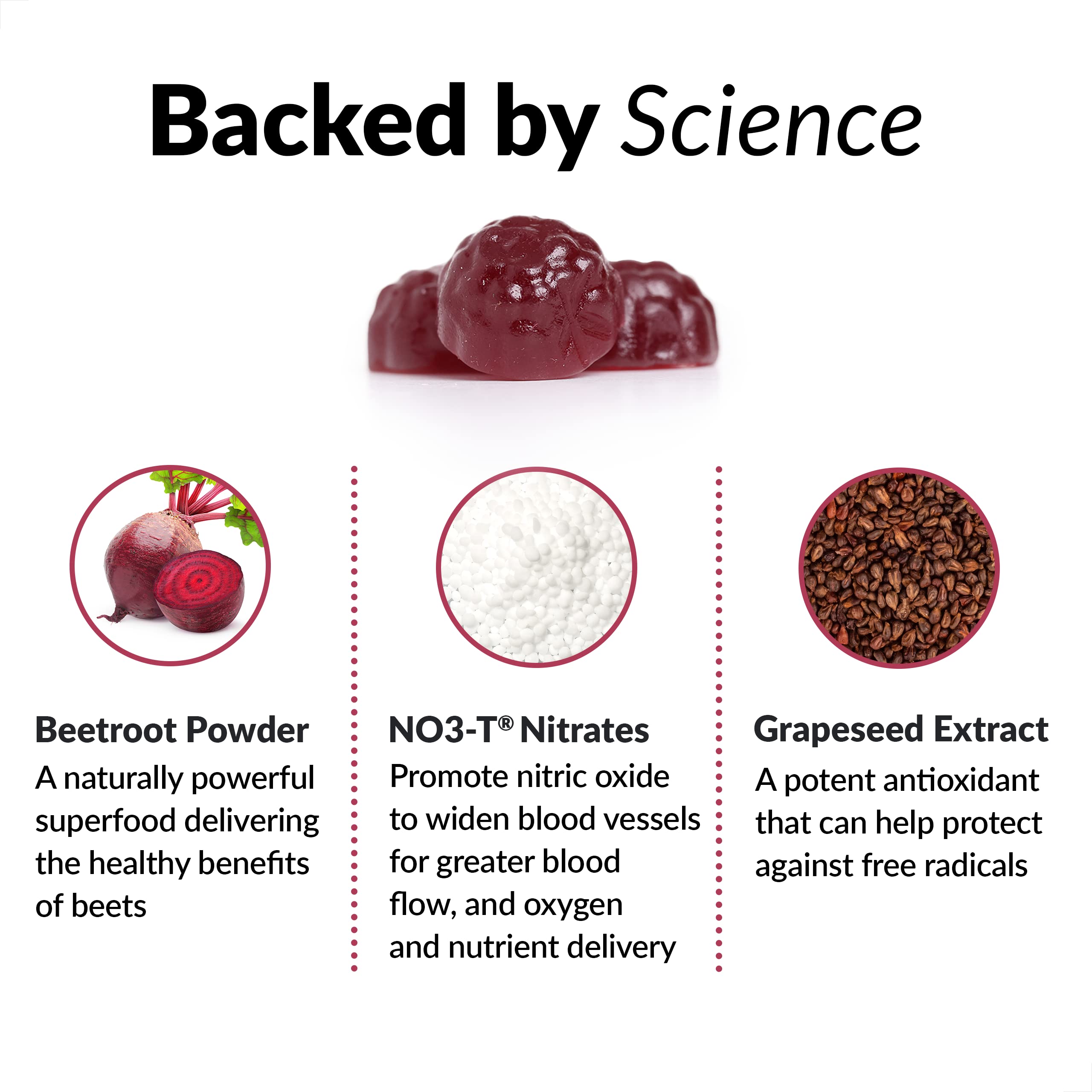 Backed by Science

Beetroot Powder
A naturally powerful superfood delivering the healthy benefits of beets

NO3-T® Nitrates
Promote nitric oxide to widen blood vessels for greater blood flow, and oxygen and nutrient delivery

Grapeseed Extract
A potent antioxidant that can help protect against free radicals